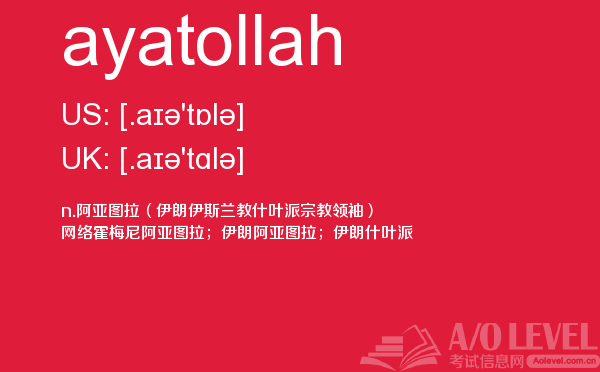 ayatollah

US: [.aɪə'tɒlə]

UK: [.aɪə'tɑlə]

n.阿亚图拉（伊朗伊斯兰教什叶派宗教领袖）
网络霍梅尼阿亚图拉；伊朗阿亚图拉；伊朗什叶派

A/O LEVEL
考试信息网 Aolevel.com.cn